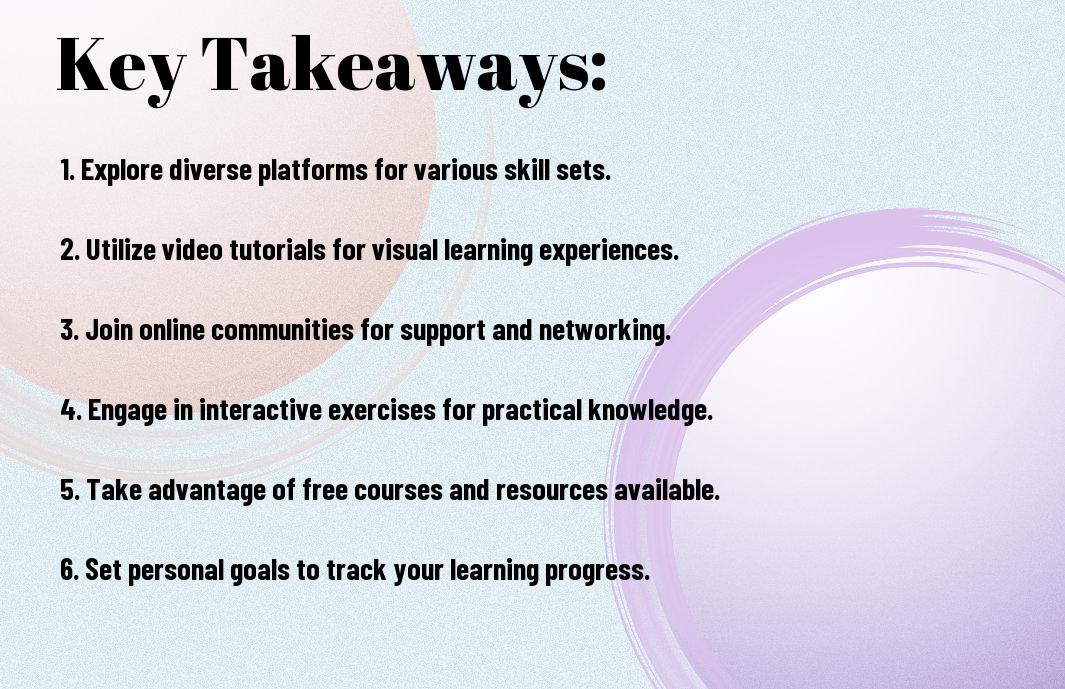 Key Takeaways:

1. Explore diverse platforms for various skill sets.

2. Utilize video tutorials for visual learning experiences.

3. Join online communities for support and networking.

4. Engage in interactive exercises for practical knowledge.

5. Take advantage of free courses and resources available.

6. Set personal goals to track your learning progress.